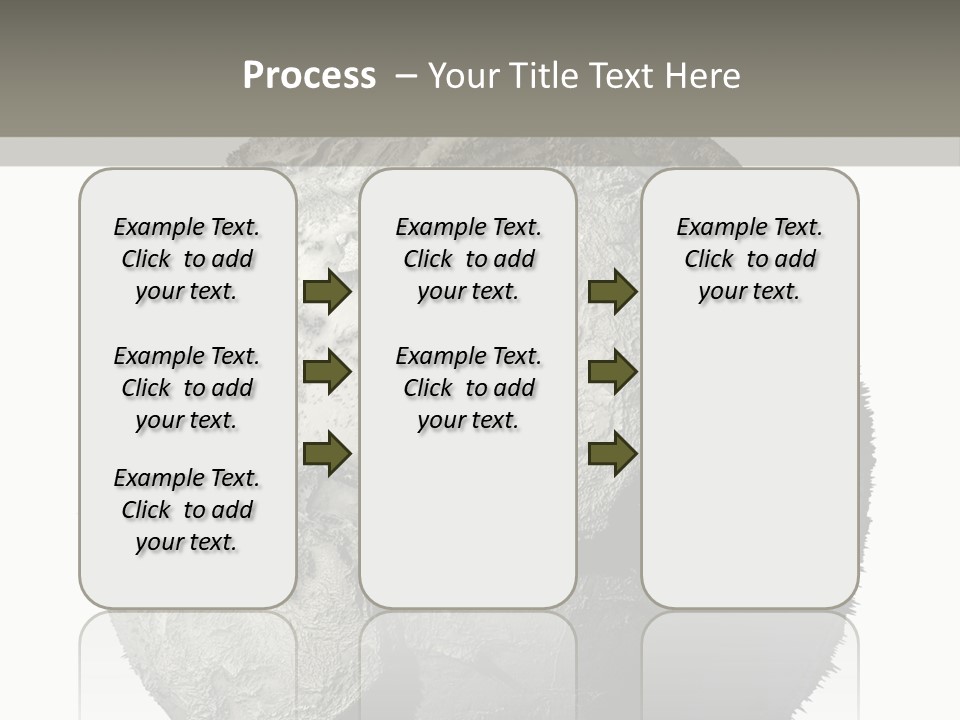 Process – Your Title Text Here

Example Text. Click to add your text.

Example Text. Click to add your text.

Example Text. Click to add your text.

Example Text. Click to add your text.

Example Text. Click to add your text.

Example Text. Click to add your text.